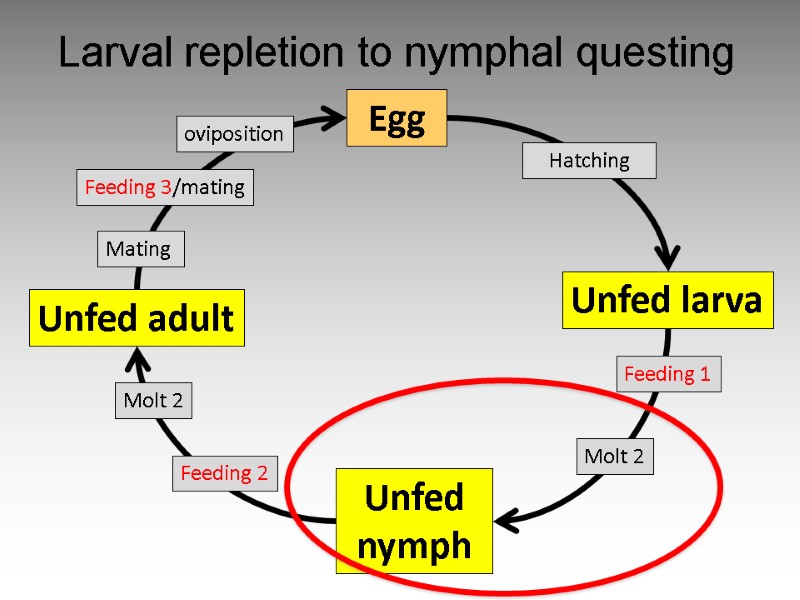 Larval repletion to nymphal questing

Egg

Hatching

Unfed larva

Feeding 1

Molt 2

Unfed nymph

Feeding 2

Molt 2

Unfed adult

Mating

Feeding 3/mating

oviposition